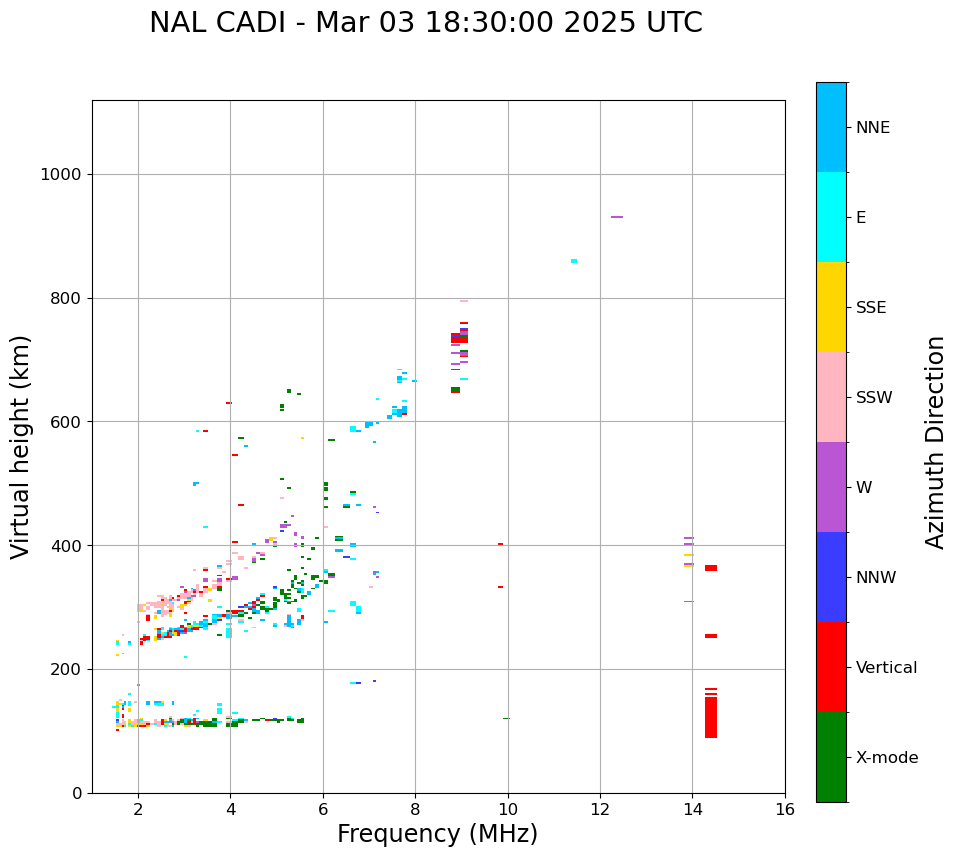 NAL CADI - Mar 03 18:30:00 2025 UTC

Virtual height (km)

1000
800
600
400
200
0

2
4
6
8
10
12
14
16

Frequency (MHz)

NNE
E
SSE
SSW
W
NNW
Vertical
X-mode

Azimuth Direction